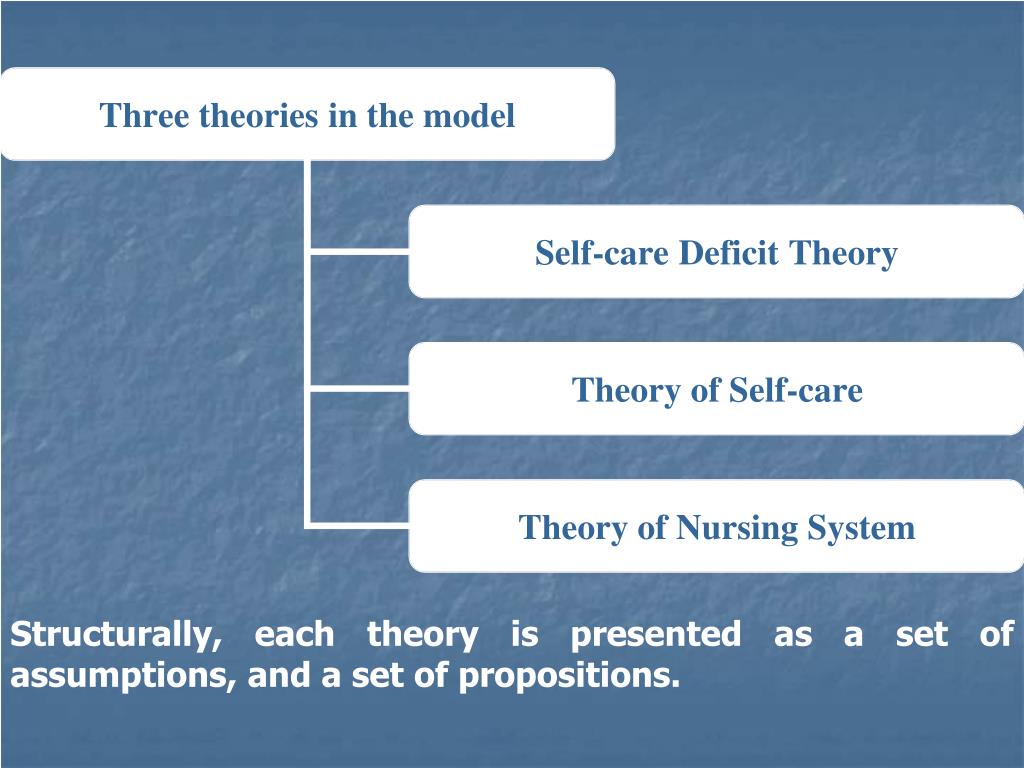 Three theories in the model

Self-care Deficit Theory

Theory of Self-care

Theory of Nursing System

Structurally, each theory is presented as a set of assumptions, and a set of propositions.